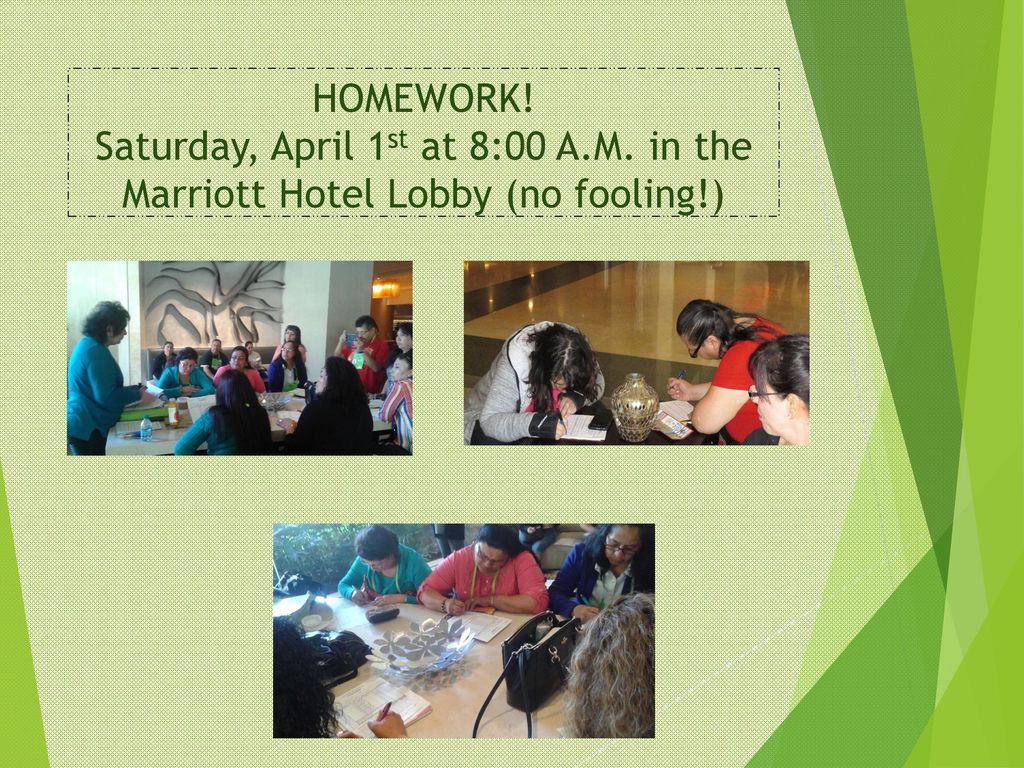 HOMEWORK!
Saturday, April 1$^{st}$ at 8:00 A.M. in the Marriott Hotel Lobby (no fooling!)